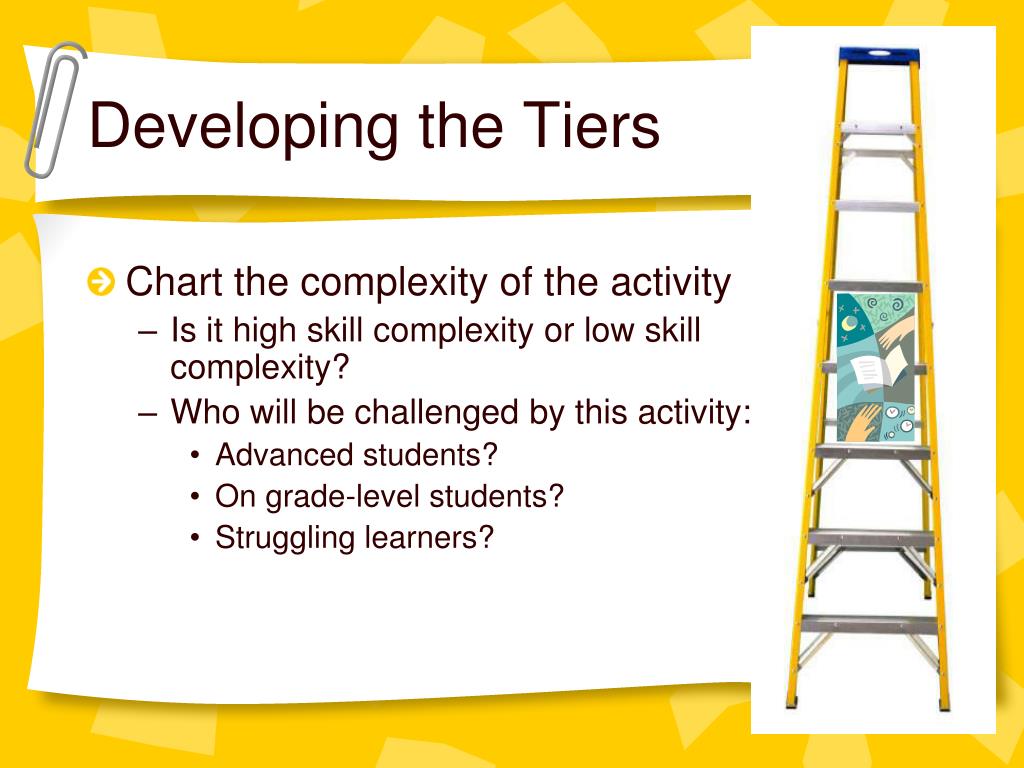 Developing the Tiers

Chart the complexity of the activity
– Is it high skill complexity or low skill complexity?
– Who will be challenged by this activity:
• Advanced students?
• On grade-level students?
• Struggling learners?